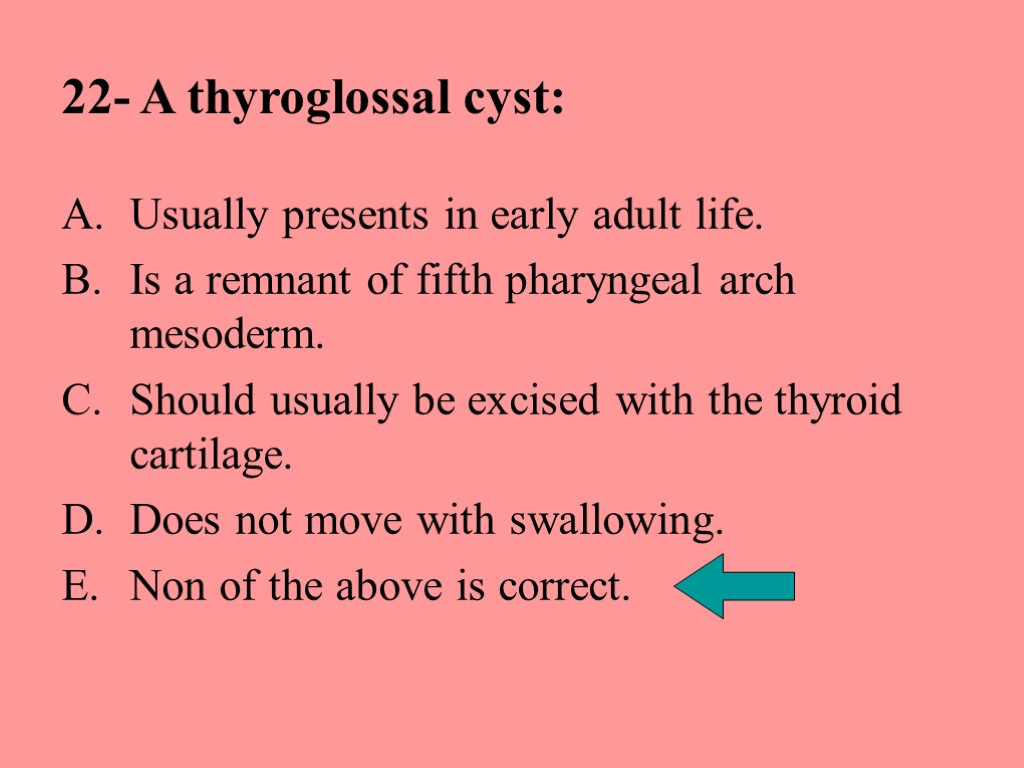 22- A thyroglossal cyst:

A. Usually presents in early adult life.
B. Is a remnant of fifth pharyngeal arch mesoderm.
C. Should usually be excised with the thyroid cartilage.
D. Does not move with swallowing.
E. Non of the above is correct.